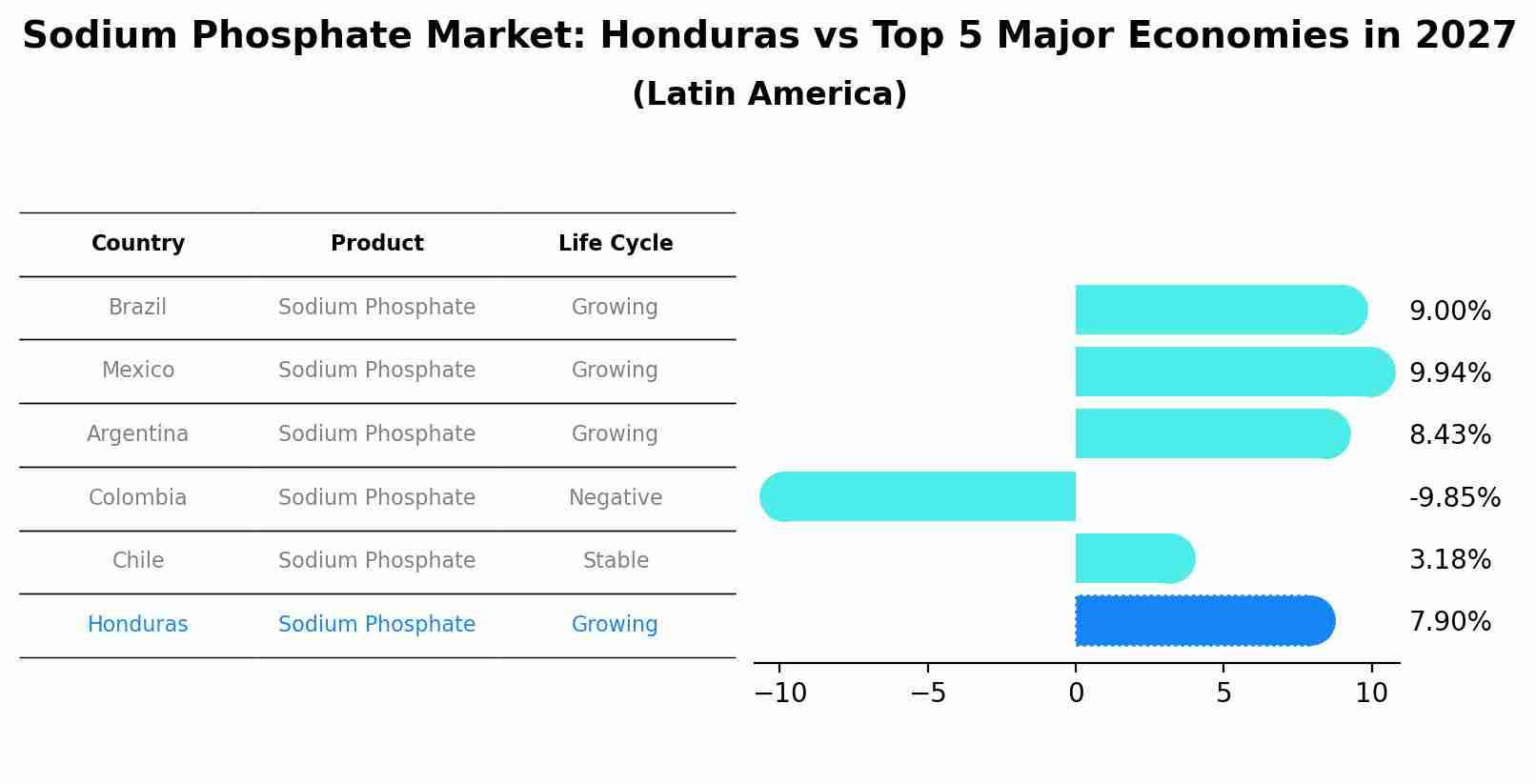 Sodium Phosphate Market: Honduras vs Top 5 Major Economies in 2027
(Latin America)

| Country | Product | Life Cycle |
|---|---|---|
| Brazil | Sodium Phosphate | Growing |
| Mexico | Sodium Phosphate | Growing |
| Argentina | Sodium Phosphate | Growing |
| Colombia | Sodium Phosphate | Negative |
| Chile | Sodium Phosphate | Stable |
| Honduras | Sodium Phosphate | Growing |

9.00%
9.94%
8.43%
-9.85%
3.18%
7.90%

−10 −5 0 5 10